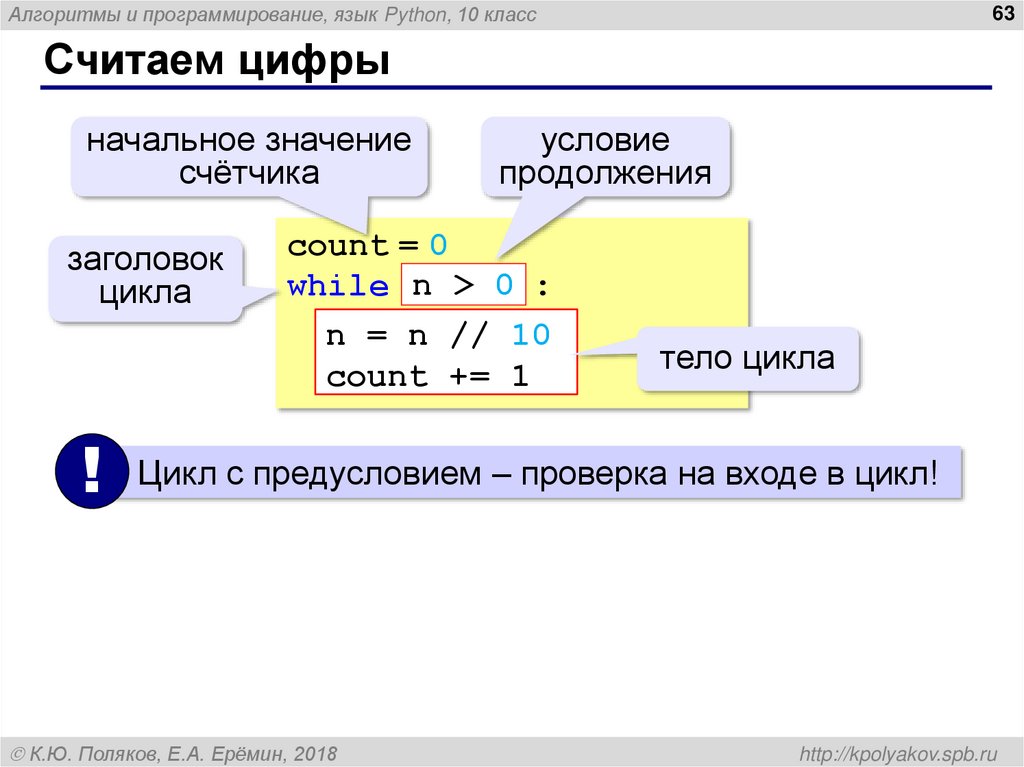 Алгоритмы и программирование, язык Python, 10 класс

63

Считаем цифры

начальное значение счётчика

условие продолжения

заголовок цикла

count = 0
while n > 0 :
n = n // 10
count += 1

тело цикла

!

Цикл с предусловием – проверка на входе в цикл!

© К.Ю. Поляков, Е.А. Ерёмин, 2018

http://kpolyakov.spb.ru